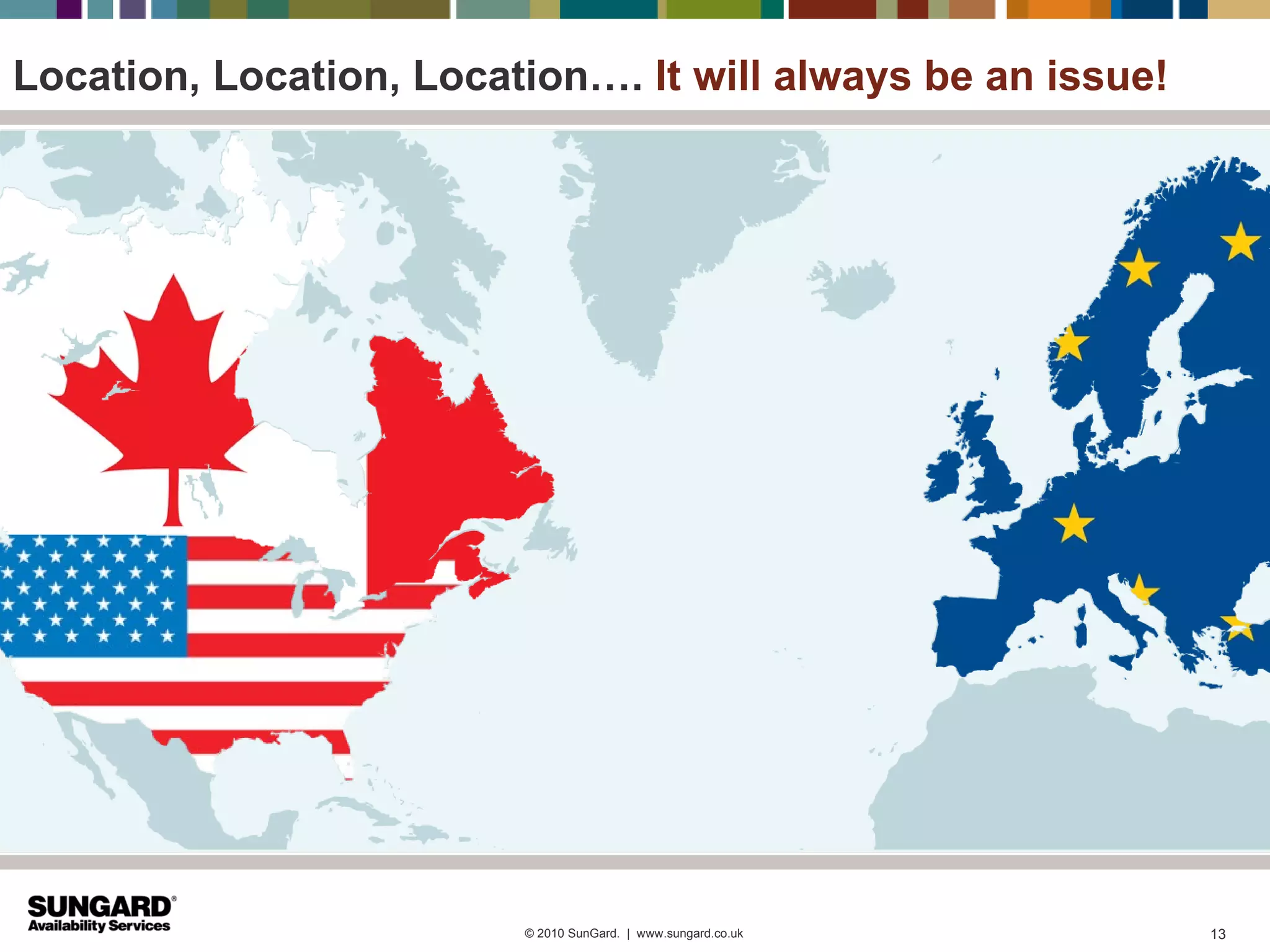 Location, Location, Location…. It will always be an issue!

SUNGARD®
Availability Services

© 2010 SunGard. | www.sungard.co.uk

13